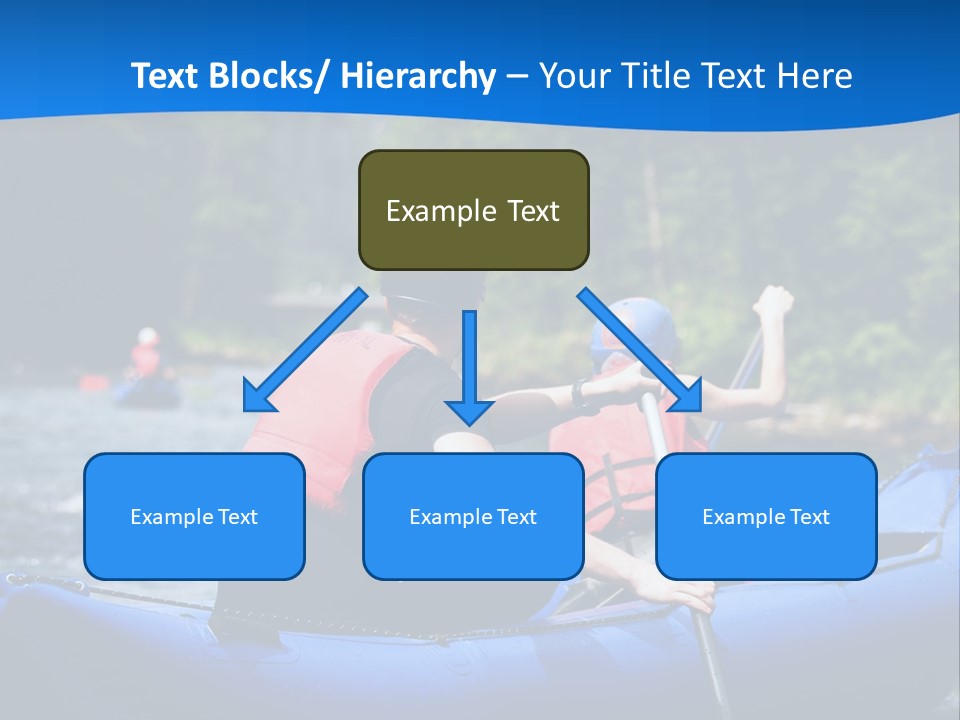 Text Blocks/ Hierarchy – Your Title Text Here

Example Text

Example Text

Example Text

Example Text